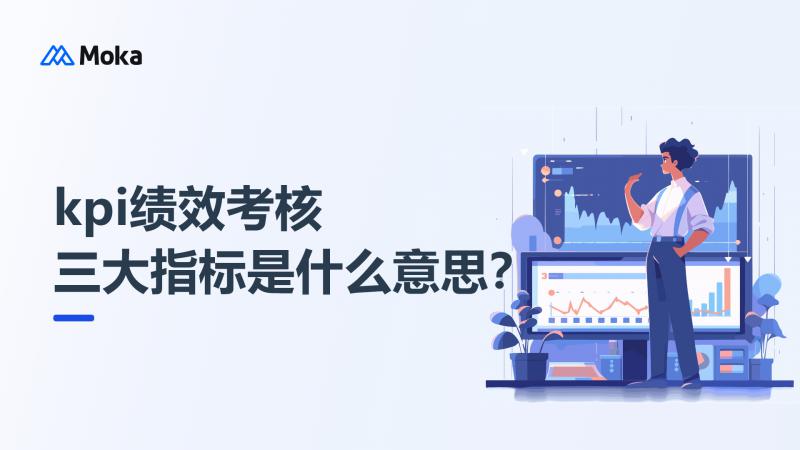 Moka

kpi绩效考核
三大指标是什么意思?